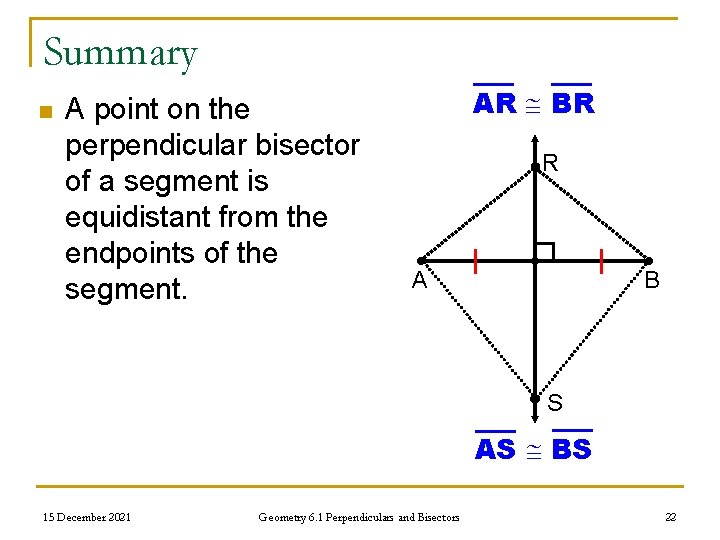 Summary

A point on the perpendicular bisector of a segment is equidistant from the endpoints of the segment.

$\overline{AR} \cong \overline{BR}$

R

A

B

S

$\overline{AS} \cong \overline{BS}$

15 December 2021

Geometry 6.1 Perpendiculars and Bisectors

22